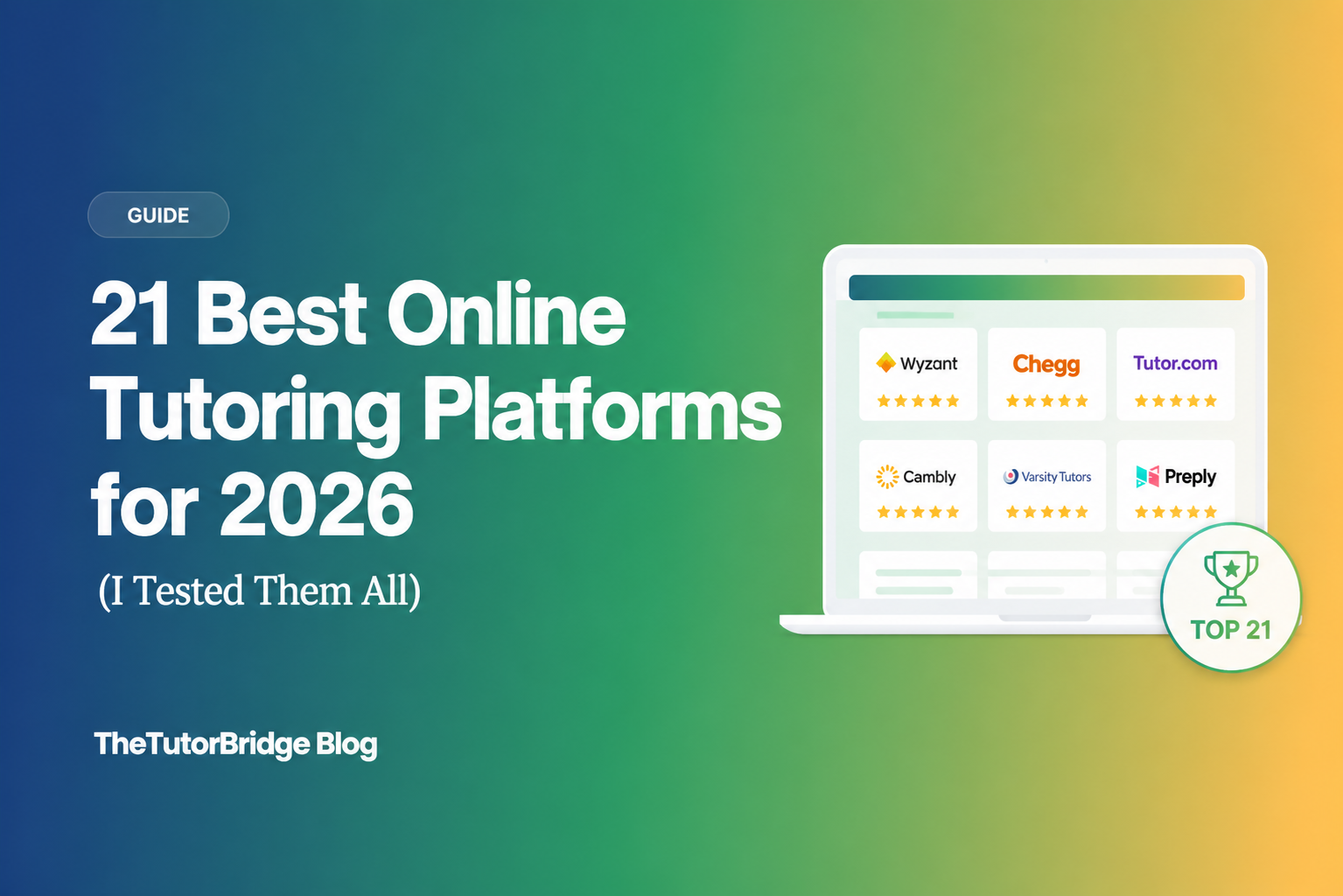 GUIDE

21 Best Online Tutoring Platforms for 2026

(I Tested Them All)

TheTutorBridge Blog

Wyzant

Chegg

Tutor.com

Cambly

Varsity Tutors

Preply

TOP 21